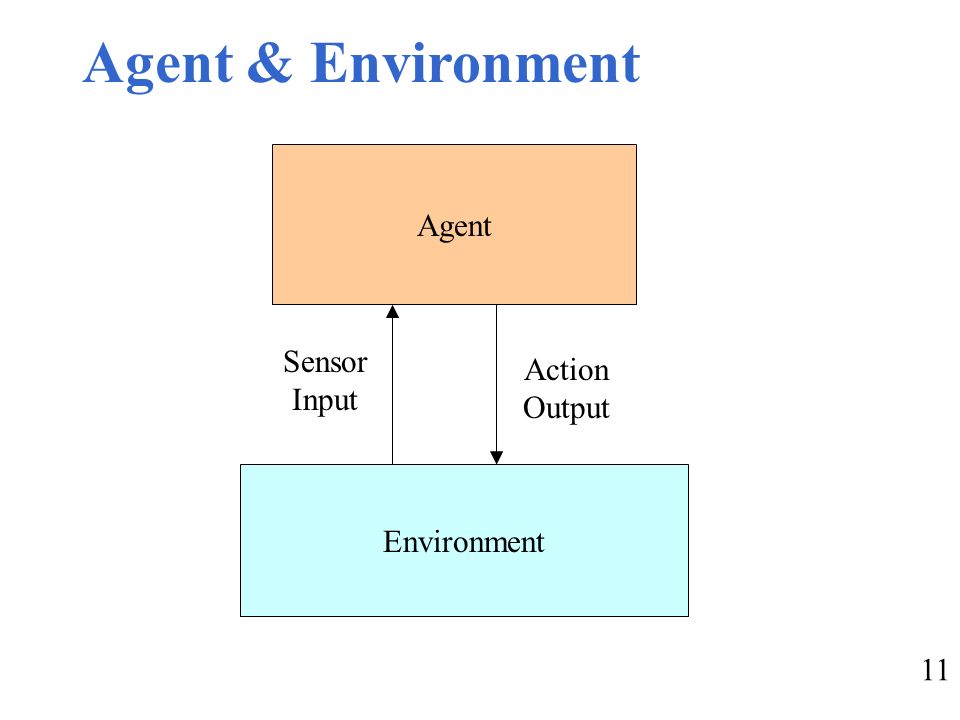 Agent & Environment

Agent

Sensor Input

Action Output

Environment

11